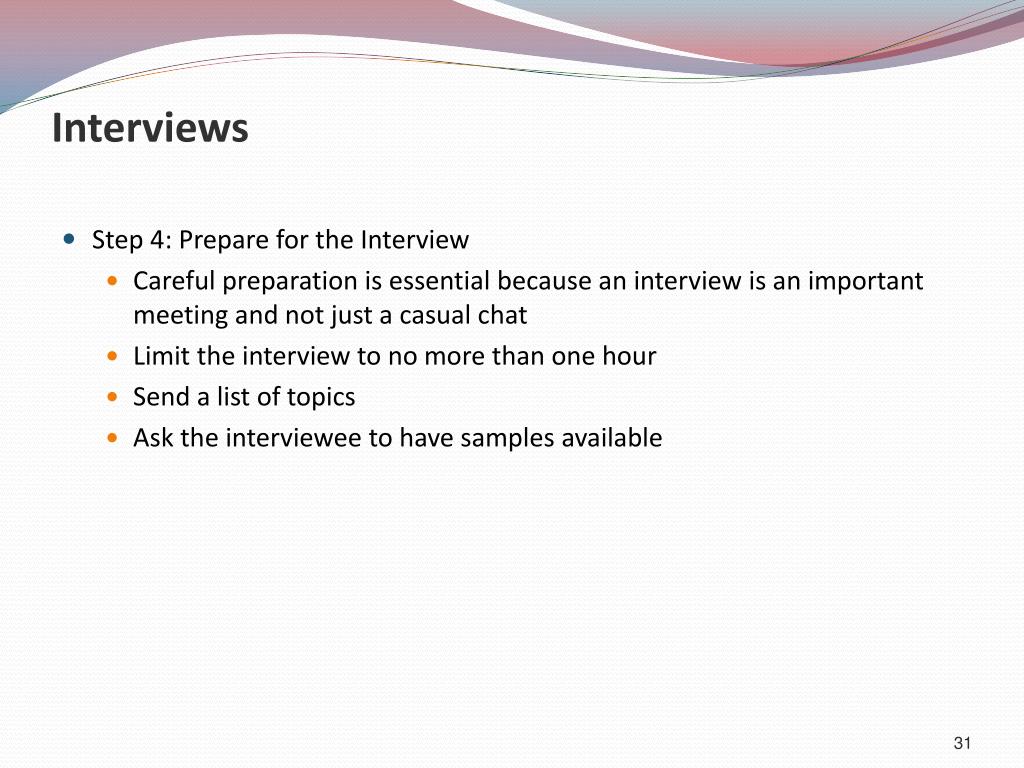 Interviews

- Step 4: Prepare for the Interview
  - Careful preparation is essential because an interview is an important meeting and not just a casual chat
  - Limit the interview to no more than one hour
  - Send a list of topics
  - Ask the interviewee to have samples available

31